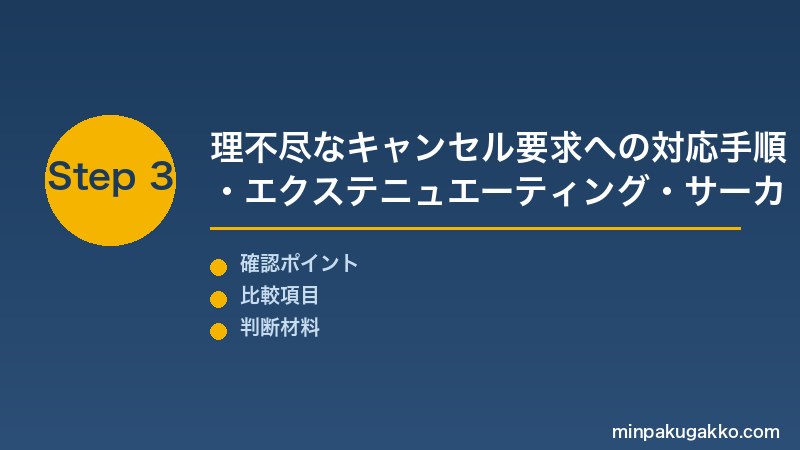 Step 3

理不尽なキャンセル要求への対応手順・エクステニュエーティング・サーカ

確認ポイント
比較項目
判断材料

minpakugakko.com